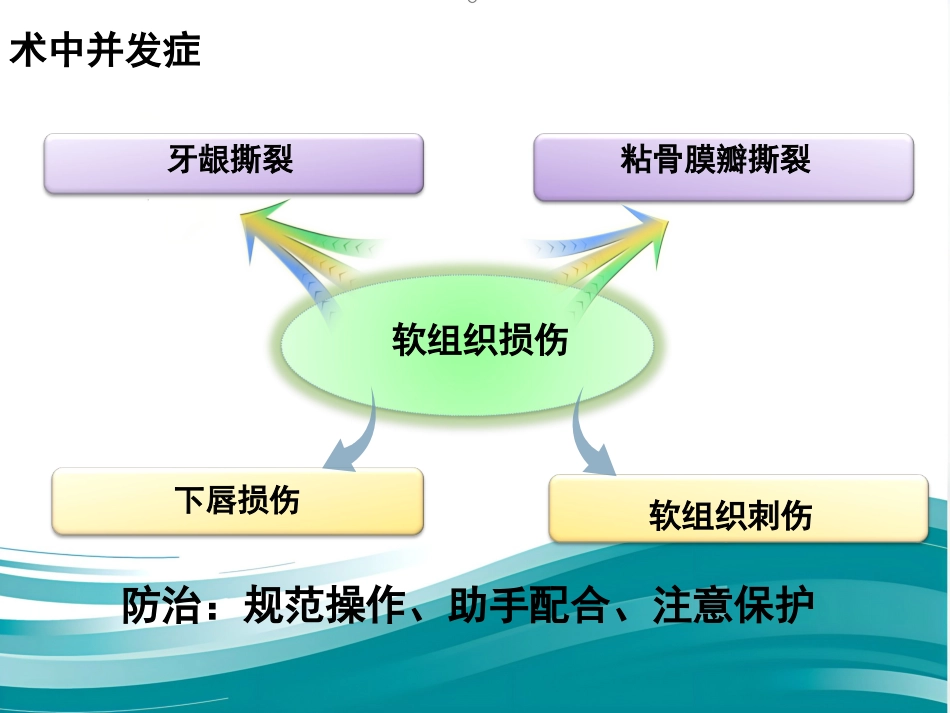 术中并发症

牙龈撕裂

粘骨膜瓣撕裂

软组织损伤

下唇损伤

软组织刺伤

防治：规范操作、助手配合、注意保护